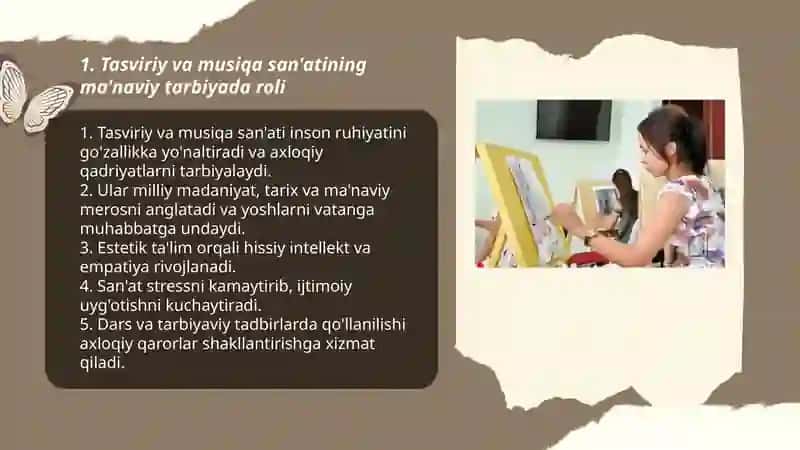 1. Tasviriy va musiqa san'atining ma'naviy tarbiyada roli

1. Tasviriy va musiqa san'ati inson ruhiyatini go'zallikka yo'naltiradi va axloqiy qadriyatlarni tarbiyalaydi.
2. Ular milliy madaniyat, tarix va ma'naviy merosni anglatadi va yoshlarni vatanga muhabbatga undaydi.
3. Estetik ta'lim orqali hissiy intellekt va empatiya rivojlanadi.
4. San'at stressni kamaytirib, ijtimoiy uyg'otishni kuchaytiradi.
5. Dars va tarbiyaviy tadbirlarda qo'llanilishi axloqiy qarorlar shakllantirishga xizmat qiladi.